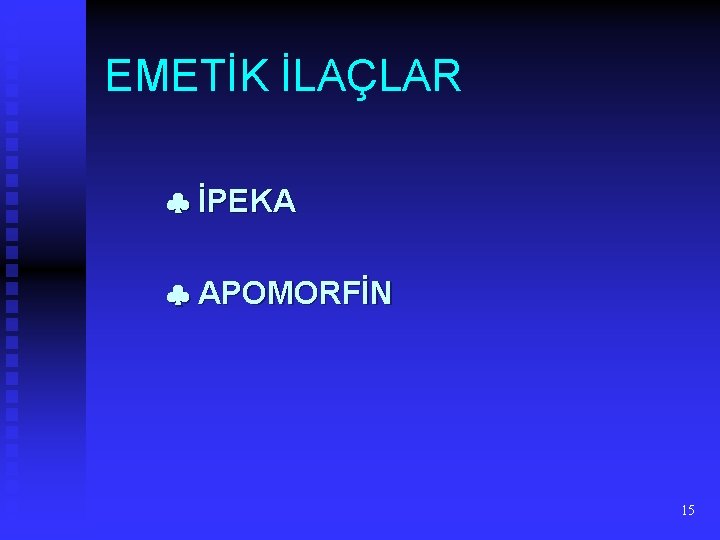 EMETİK İLAÇLAR

♣ İPEKA

♣ APOMORFİN

15